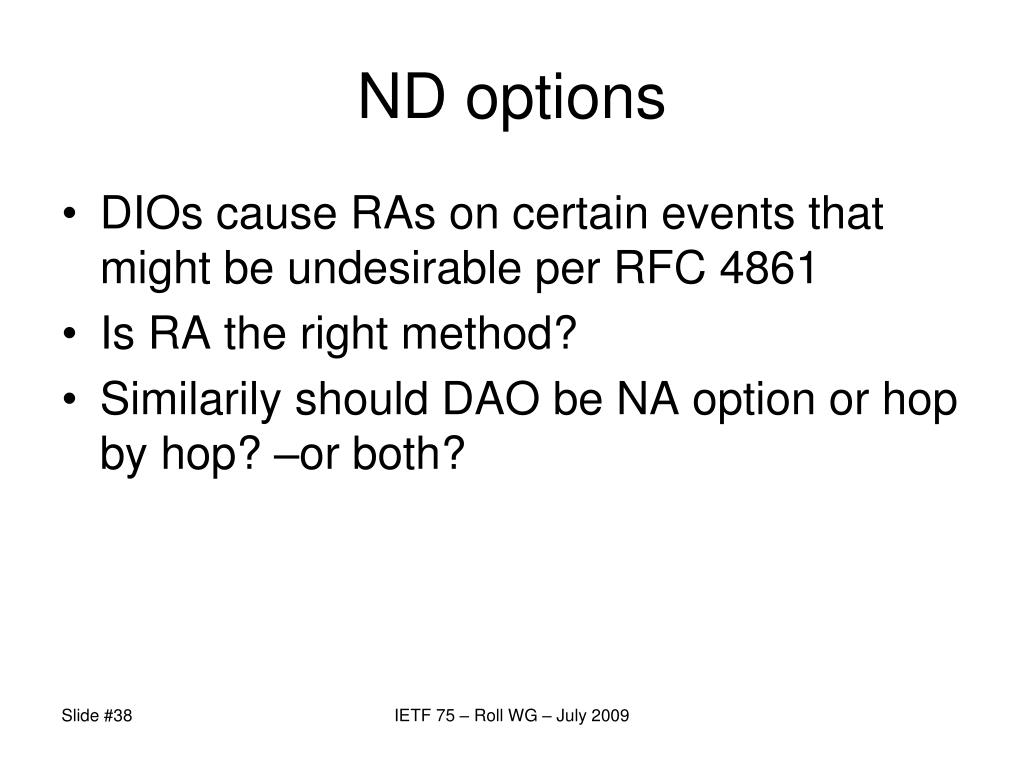 ND options

• DIOs cause RAs on certain events that might be undesirable per RFC 4861
• Is RA the right method?
• Similarily should DAO be NA option or hop by hop? –or both?

Slide #38

IETF 75 – Roll WG – July 2009